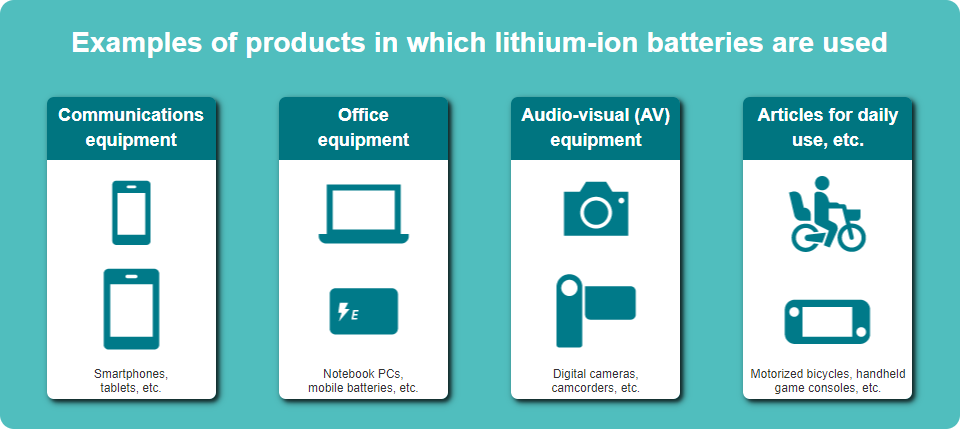 Examples of products in which lithium-ion batteries are used

Communications equipment

Smartphones, tablets, etc.

Office equipment

E

Notebook PCs, mobile batteries, etc.

Audio-visual (AV) equipment

Digital cameras, camcorders, etc.

Articles for daily use, etc.

Motorized bicycles, handheld game consoles, etc.